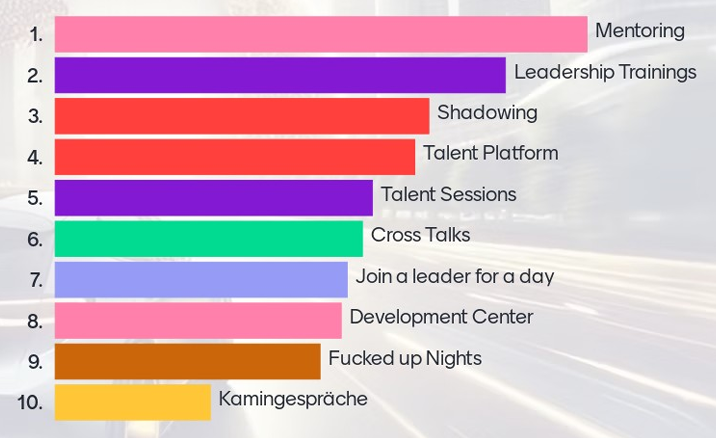 1. Mentoring
2. Leadership Trainings
3. Shadowing
4. Talent Platform
5. Talent Sessions
6. Cross Talks
7. Join a leader for a day
8. Development Center
9. Fucked up Nights
10. Kamingespräche